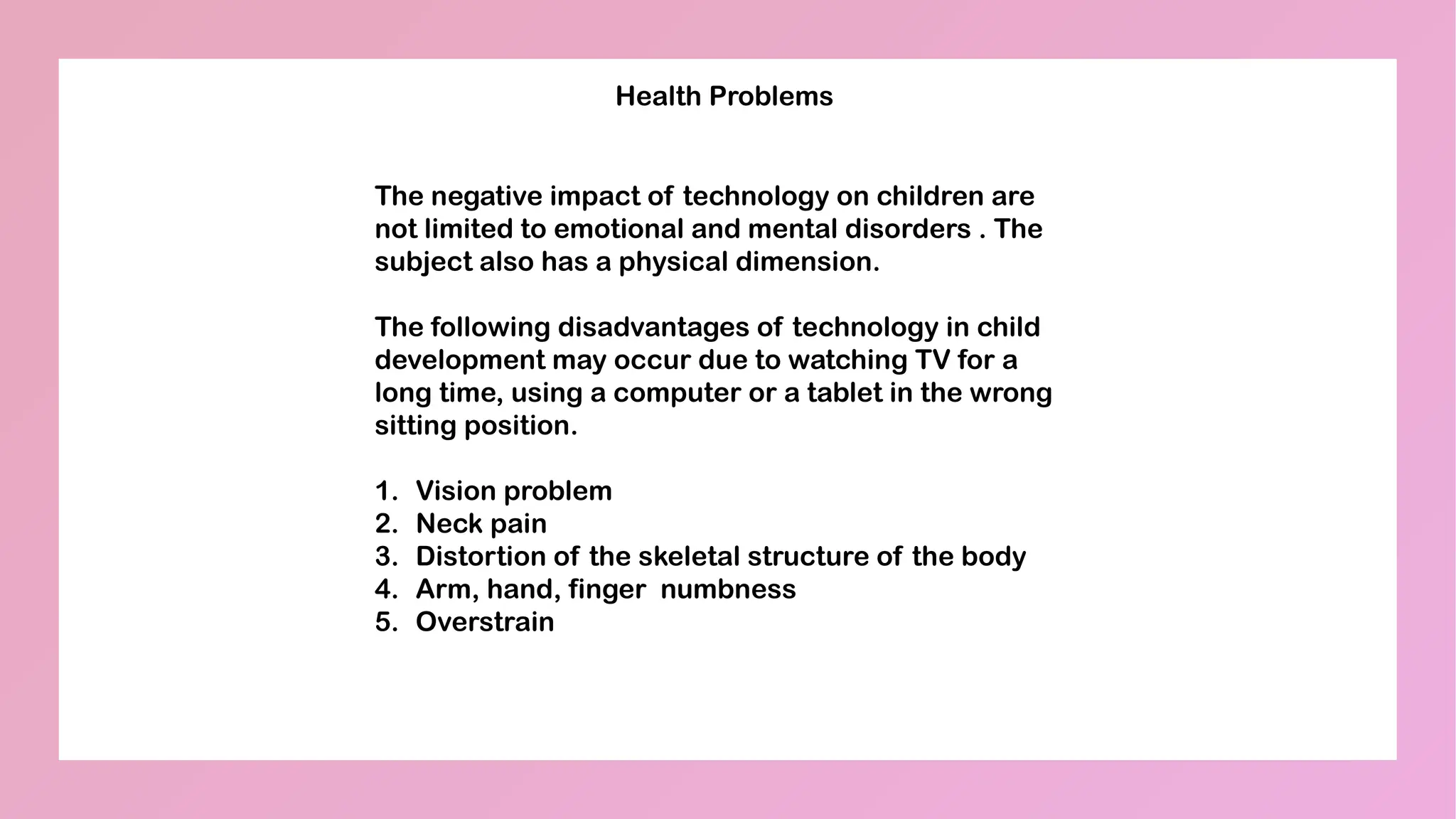 Health Problems

The negative impact of technology on children are not limited to emotional and mental disorders . The subject also has a physical dimension.

The following disadvantages of technology in child development may occur due to watching TV for a long time, using a computer or a tablet in the wrong sitting position.

1. Vision problem
2. Neck pain
3. Distortion of the skeletal structure of the body
4. Arm, hand, finger numbness
5. Overstrain